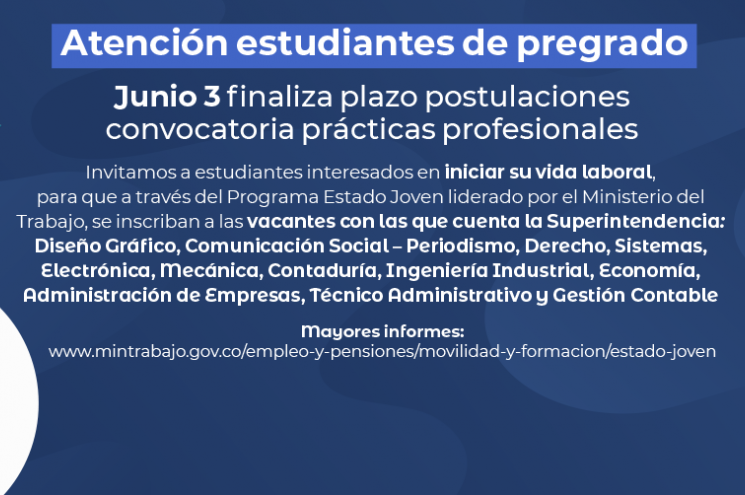 Atención estudiantes de pregrado

Junio 3 finaliza plazo postulaciones convocatoria prácticas profesionales

Invitamos a estudiantes interesados en iniciar su vida laboral, para que a través del Programa Estado Joven liderado por el Ministerio del Trabajo, se inscriban a las vacantes con las que cuenta la Superintendencia: Diseño Gráfico, Comunicación Social – Periodismo, Derecho, Sistemas, Electrónica, Mecánica, Contaduría, Ingeniería Industrial, Economía, Administración de Empresas, Técnico Administrativo y Gestión Contable

Mayores informes:
www.mintrabajo.gov.co/empleo-y-pensiones/movilidad-y-formacion/estado-joven